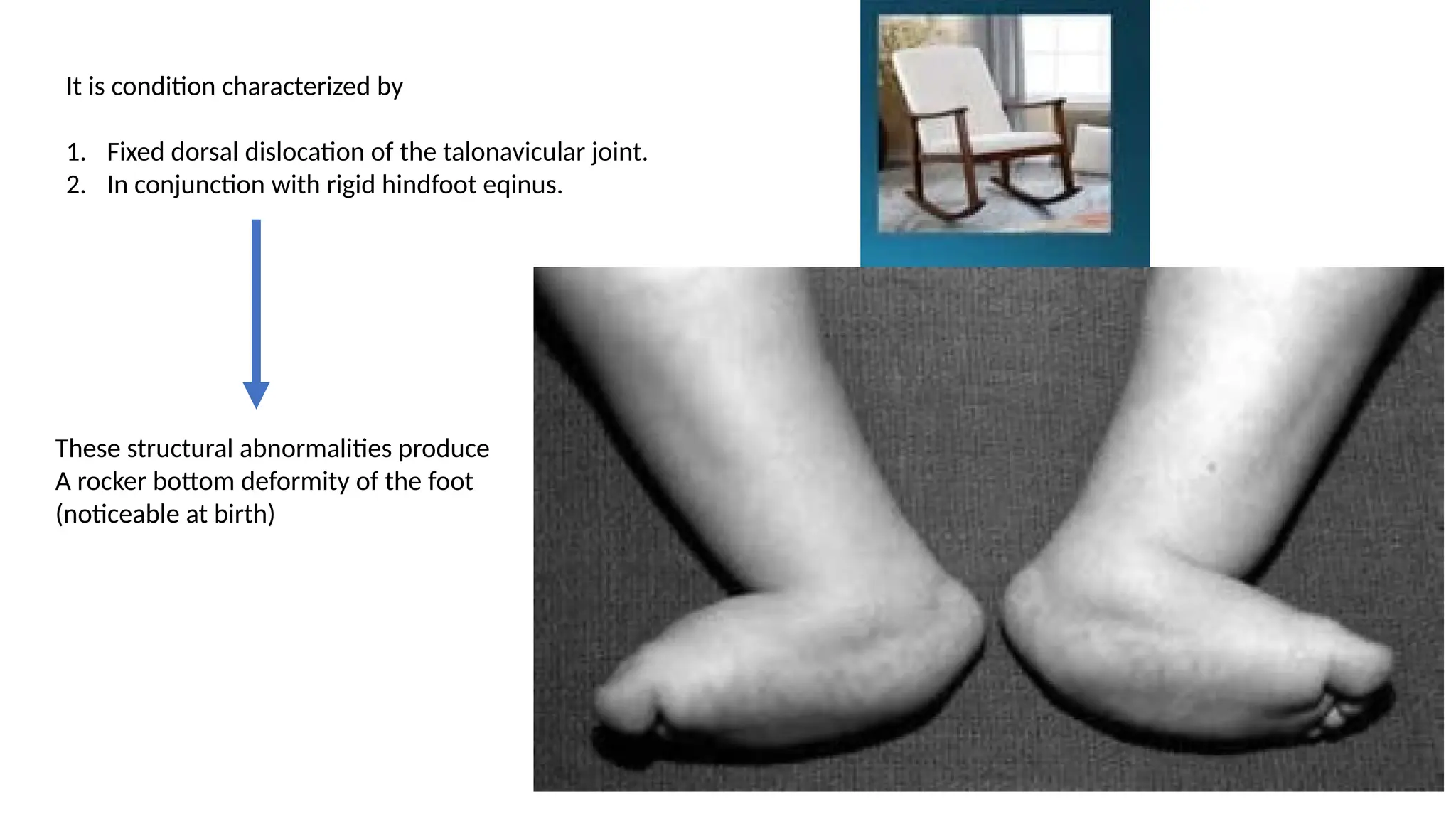 It is condition characterized by

1. Fixed dorsal dislocation of the talonavicular joint.
2. In conjunction with rigid hindfoot eqinus.

These structural abnormalities produce
A rocker bottom deformity of the foot
(noticeable at birth)